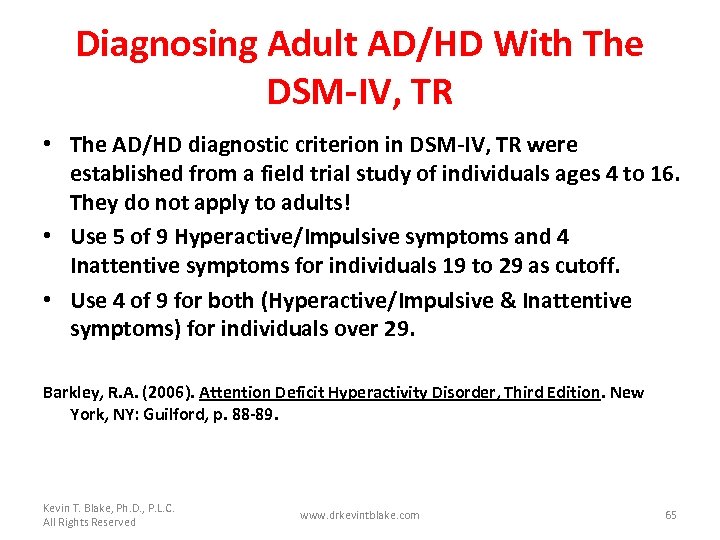 Diagnosing Adult AD/HD With The DSM-IV, TR

• The AD/HD diagnostic criterion in DSM-IV, TR were established from a field trial study of individuals ages 4 to 16. They do not apply to adults!
• Use 5 of 9 Hyperactive/Impulsive symptoms and 4 Inattentive symptoms for individuals 19 to 29 as cutoff.
• Use 4 of 9 for both (Hyperactive/Impulsive & Inattentive symptoms) for individuals over 29.

Barkley, R.A. (2006). Attention Deficit Hyperactivity Disorder, Third Edition. New York, NY: Guilford, p. 88-89.

Kevin T. Blake, Ph.D., P.L.C.
All Rights Reserved

www.drkevintblake.com

65